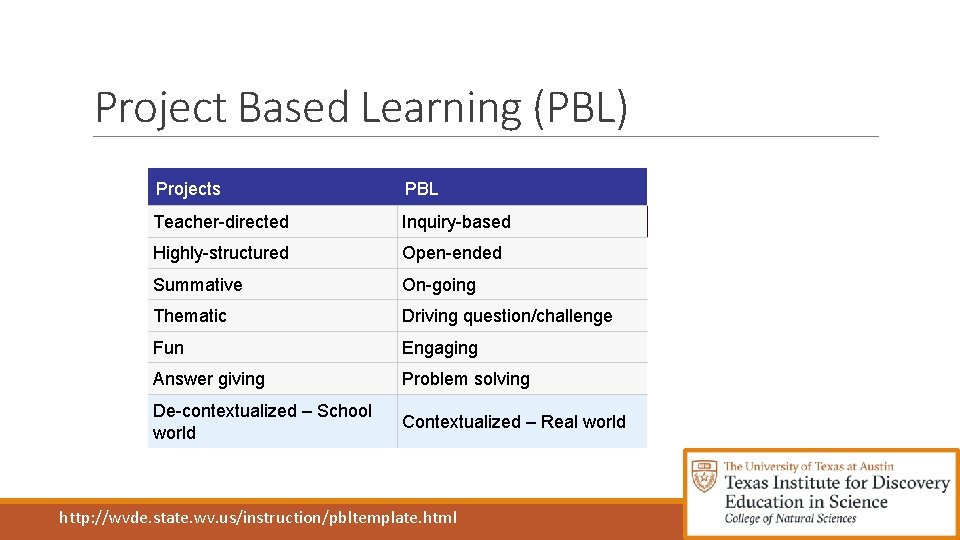 Project Based Learning (PBL)

| Projects | PBL |
|---|---|
| Teacher-directed | Inquiry-based |
| Highly-structured | Open-ended |
| Summative | On-going |
| Thematic | Driving question/challenge |
| Fun | Engaging |
| Answer giving | Problem solving |
| De-contextualized – School world | Contextualized – Real world |

http://wvde.state.wv.us/instruction/pbltemplate.html

The University of Texas at Austin
Texas Institute for Discovery Education in Science
College of Natural Sciences